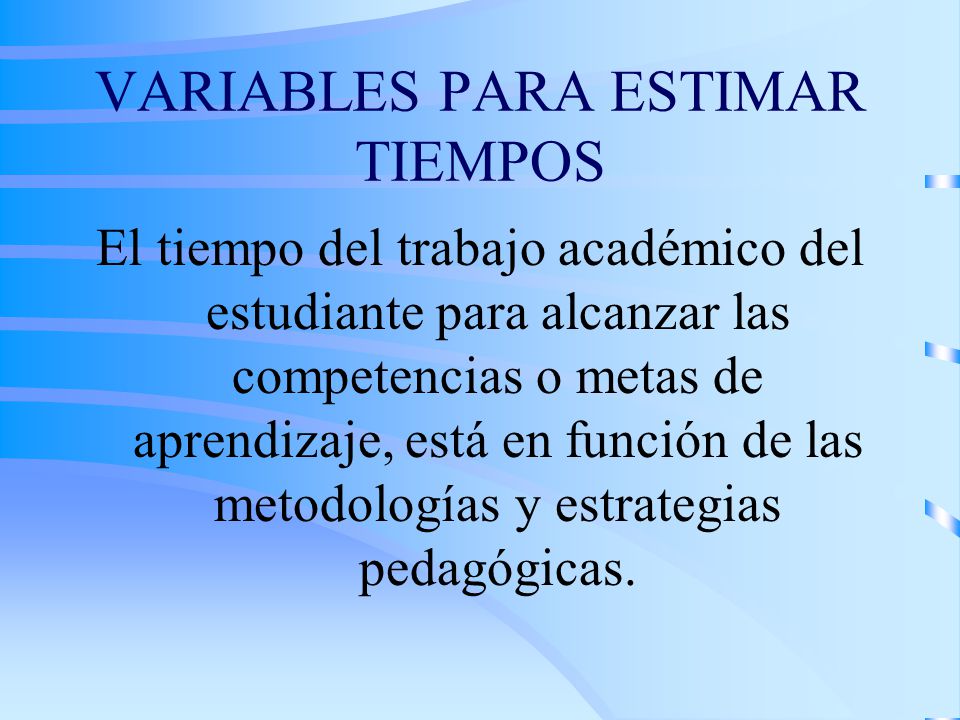 VARIABLES PARA ESTIMAR TIEMPOS

El tiempo del trabajo académico del estudiante para alcanzar las competencias o metas de aprendizaje, está en función de las metodologías y estrategias pedagógicas.